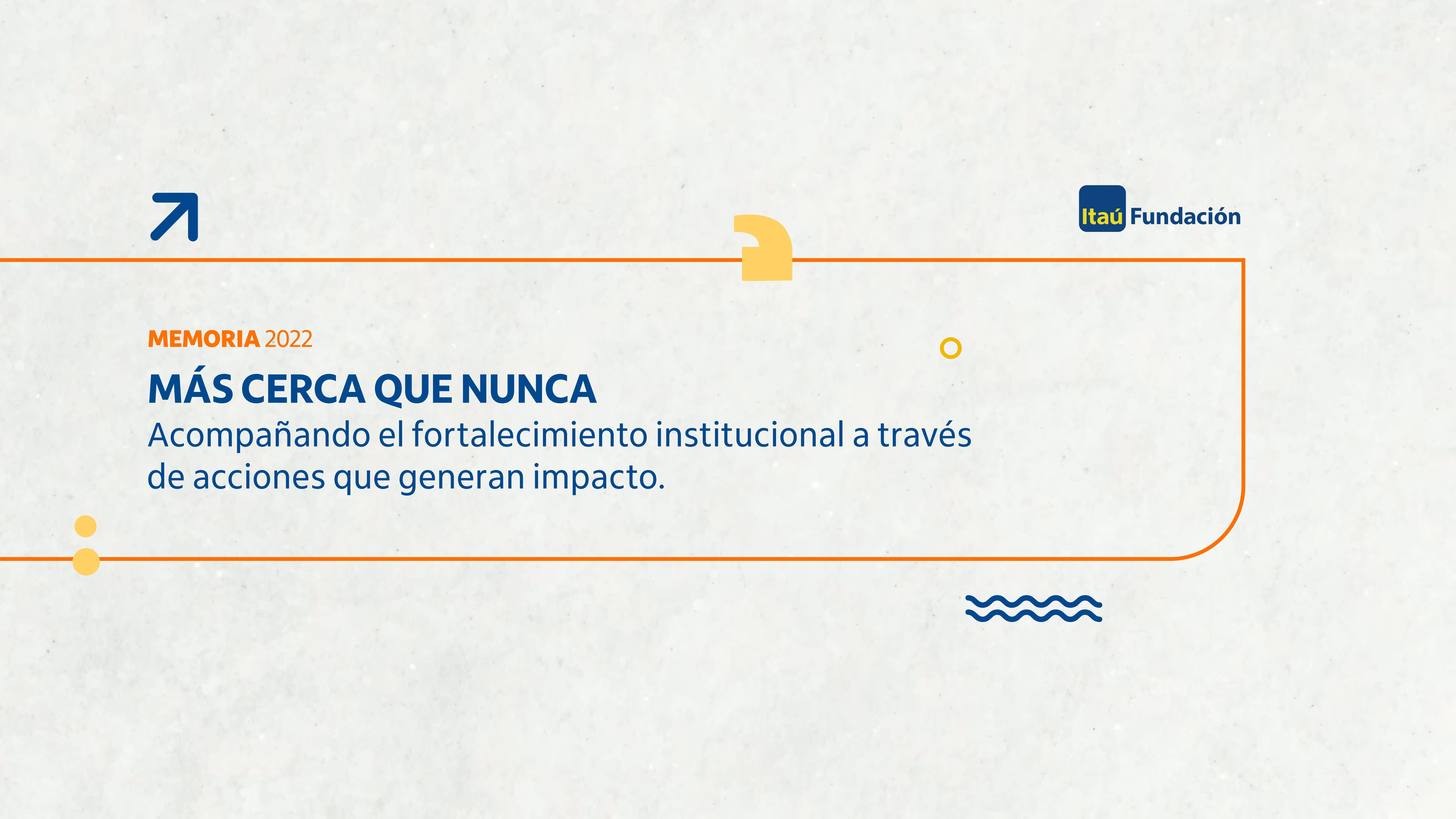 Itaú Fundación

MEMORIA 2022

MÁS CERCA QUE NUNCA

Acompañando el fortalecimiento institucional a través de acciones que generan impacto.